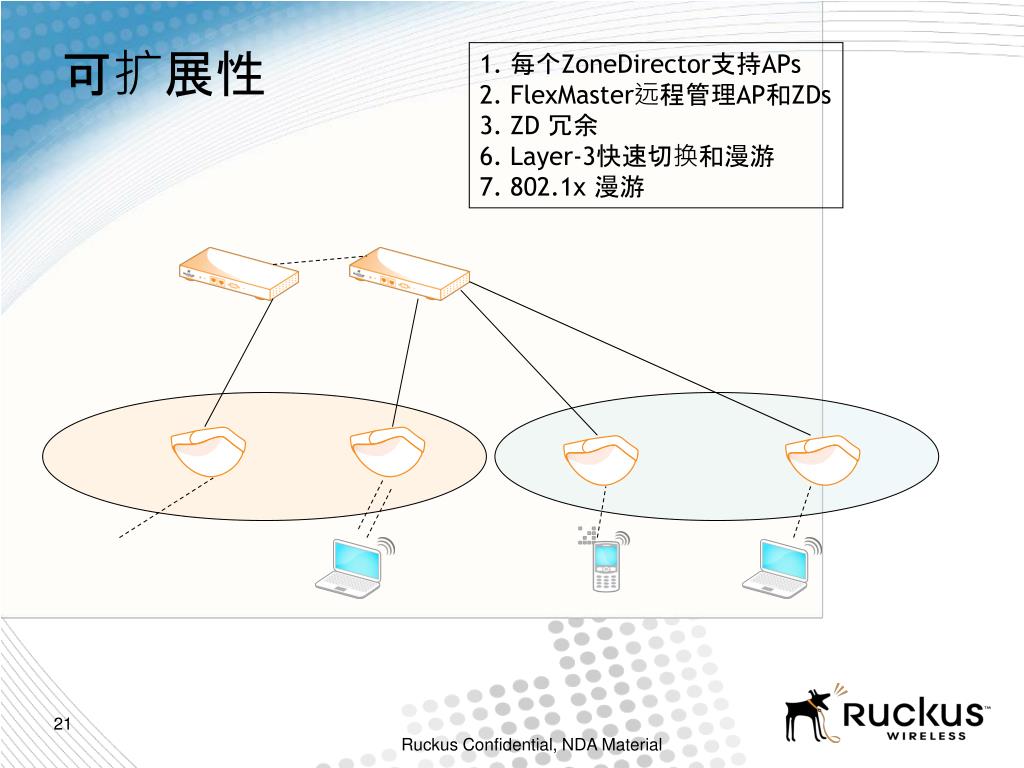 可扩展性

1. 每个ZoneDirector支持APs
2. FlexMaster远程管理AP和ZDs
3. ZD 冗余
6. Layer-3快速切换和漫游
7. 802.1x 漫游

21

Ruckus Confidential, NDA Material

Ruckus™
WIRELESS